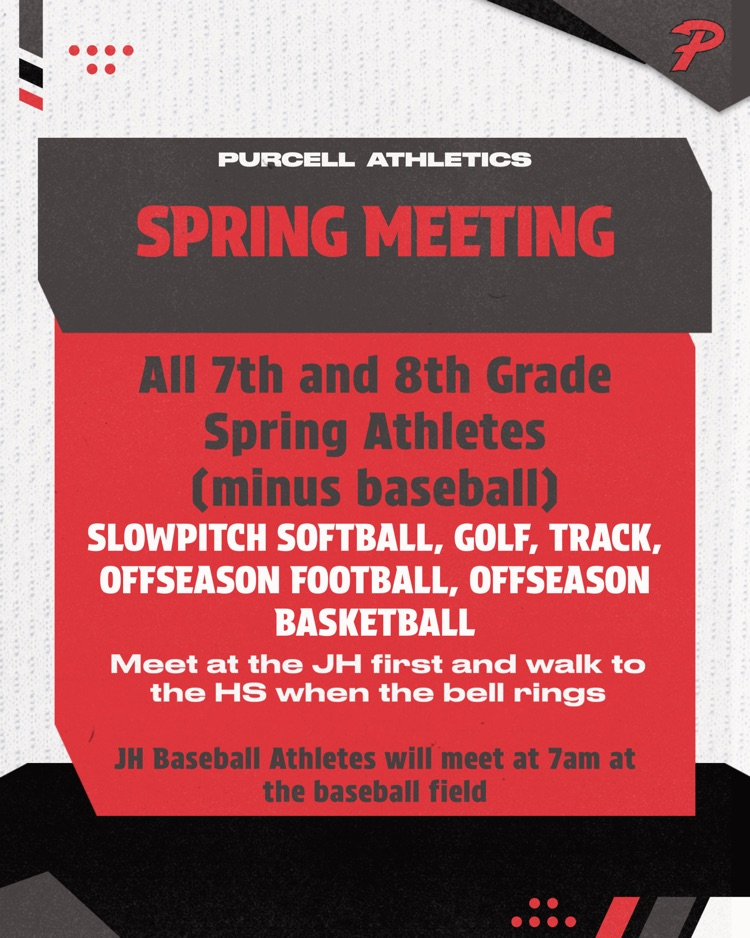 P

PURCELL ATHLETICS

SPRING MEETING

All 7th and 8th Grade Spring Athletes (minus baseball)

SLOWPITCH SOFTBALL, GOLF, TRACK, OFFSEASON FOOTBALL, OFFSEASON BASKETBALL

Meet at the JH first and walk to the HS when the bell rings

JH Baseball Athletes will meet at 7am at the baseball field